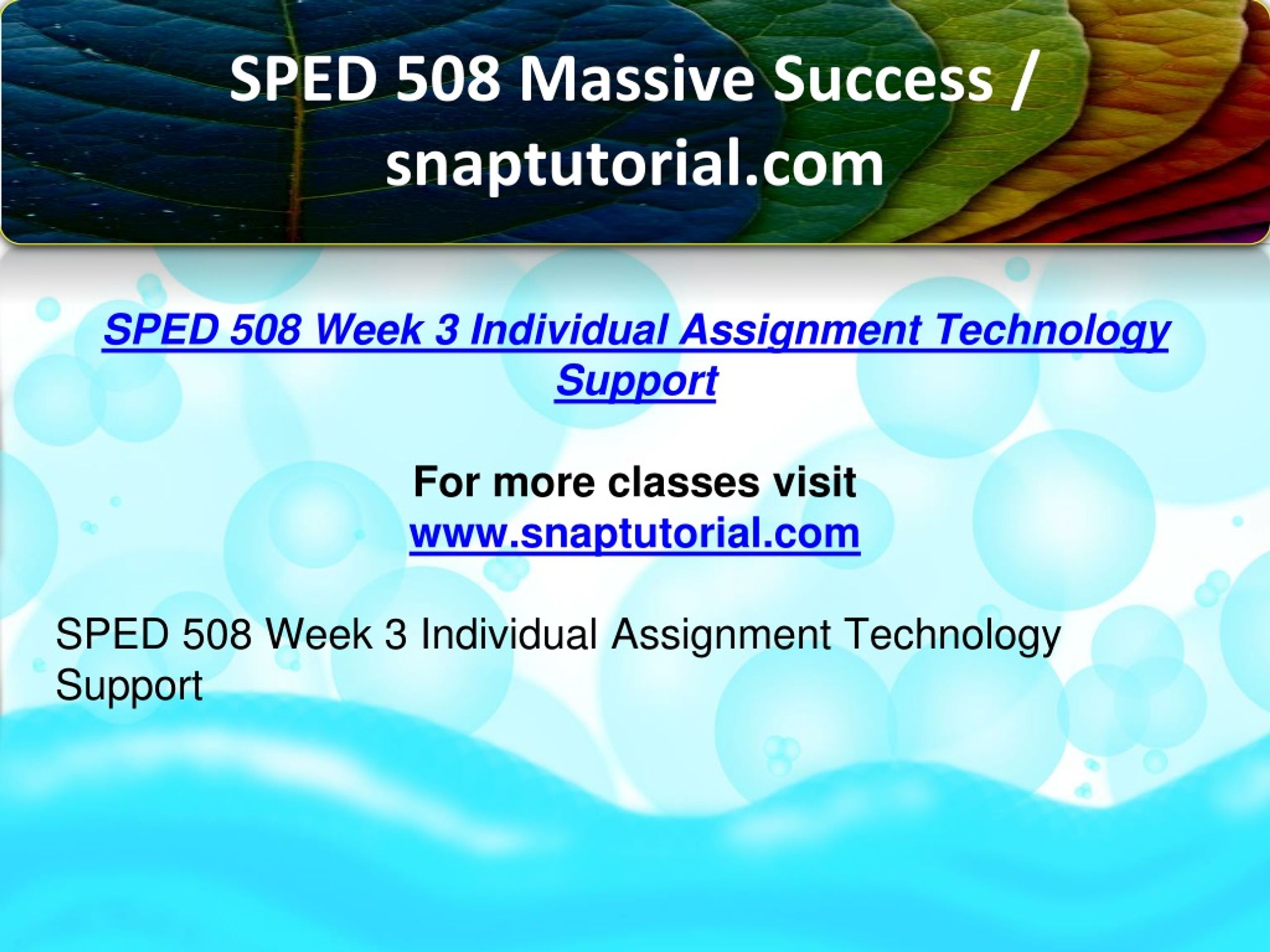 SPED 508 Massive Success / snaptutorial.com

SPED 508 Week 3 Individual Assignment Technology Support

For more classes visit
www.snaptutorial.com

SPED 508 Week 3 Individual Assignment Technology Support